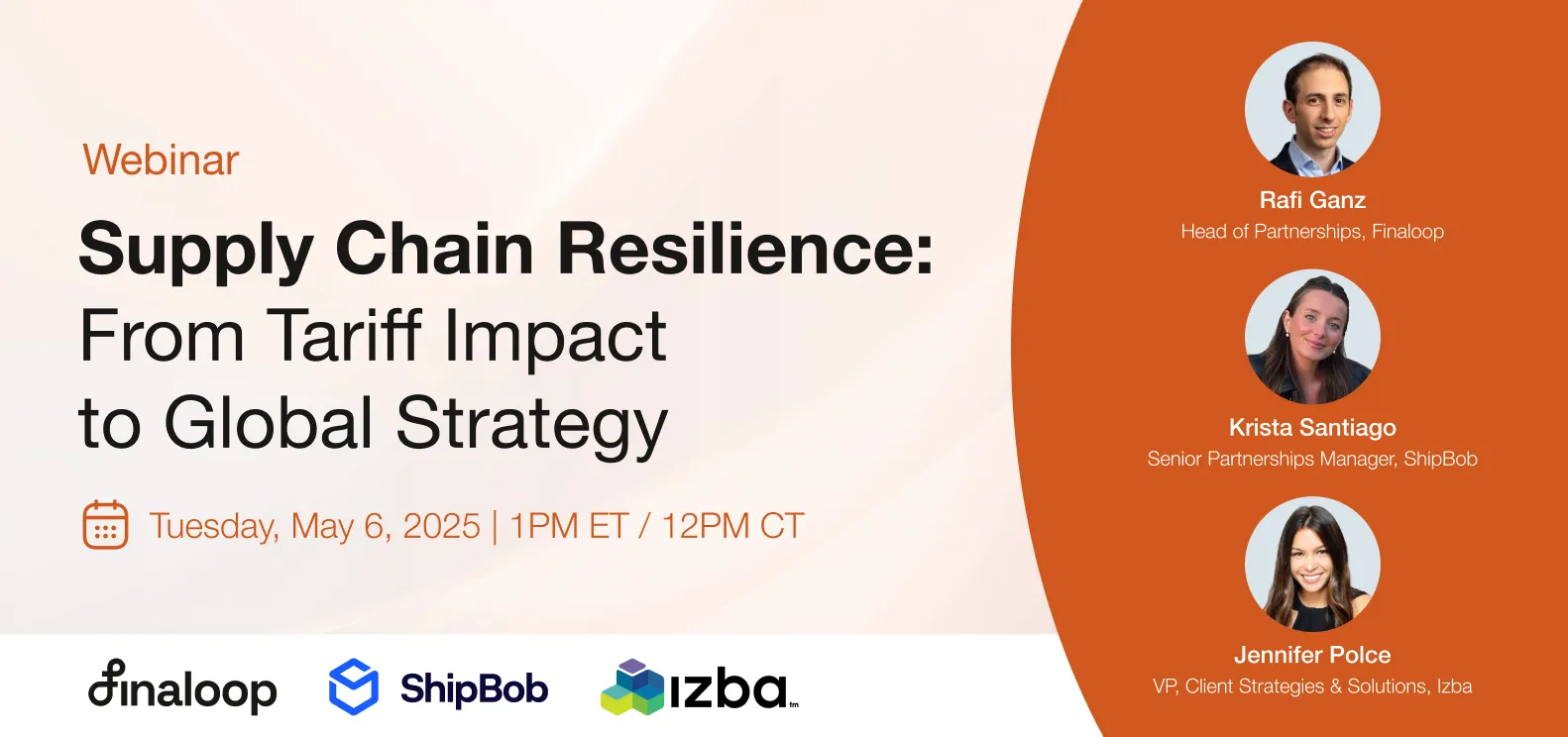 Webinar

Supply Chain Resilience: From Tariff Impact to Global Strategy

Tuesday, May 6, 2025 | 1PM ET / 12PM CT

finaloop ShipBob izba tm

Rafi Ganz
Head of Partnerships, Finaloop

Krista Santiago
Senior Partnerships Manager, ShipBob

Jennifer Polce
VP, Client Strategies & Solutions, Izba